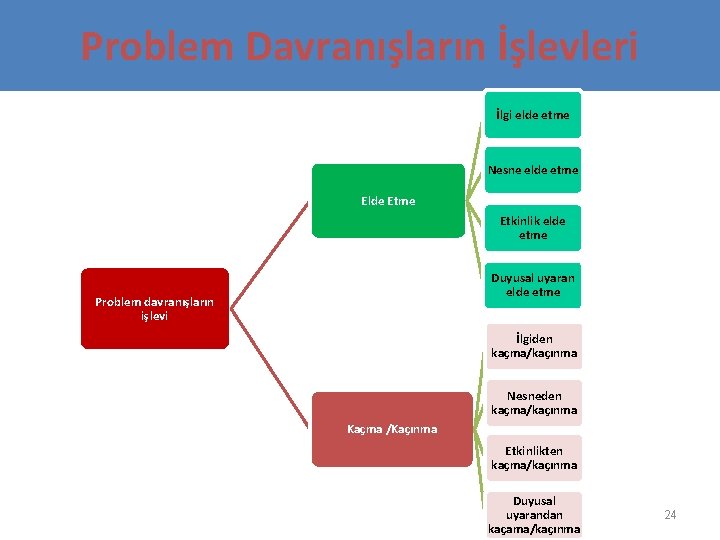 Problem Davranışların İşlevleri

Problem davranışların işlevi

Elde Etme

İlgi elde etme

Nesne elde etme

Etkinlik elde etme

Duyusal uyaran elde etme

Kaçma /Kaçınma

İlgiden kaçma/kaçınma

Nesneden kaçma/kaçınma

Etkinlikten kaçma/kaçınma

Duyusal uyarandan kaçama/kaçınma

24